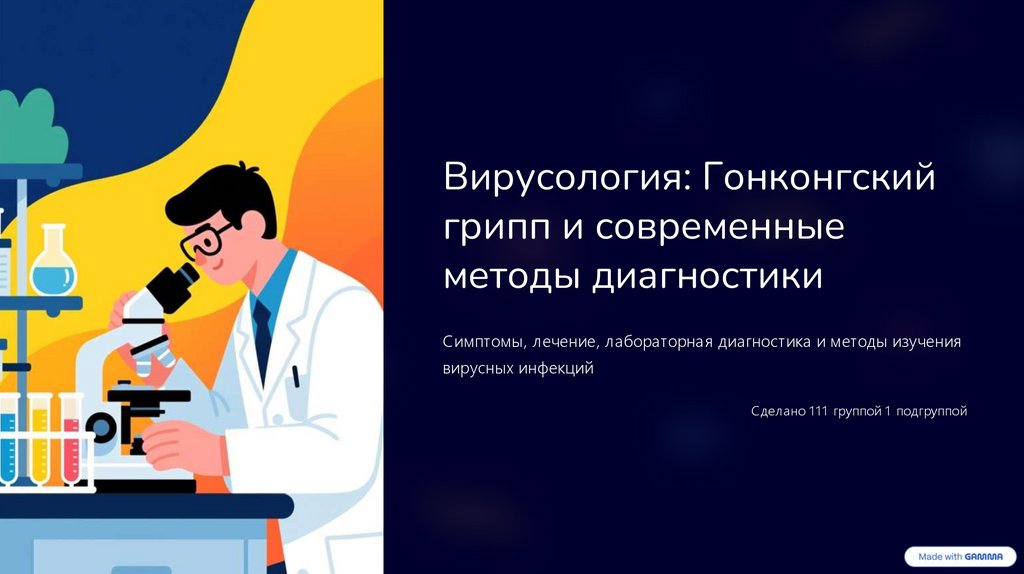 Вирусология: Гонконгский грипп и современные методы диагностики

Симптомы, лечение, лабораторная диагностика и методы изучения вирусных инфекций

Сделано 111 группой 1 подгруппой

Made with GAMMA